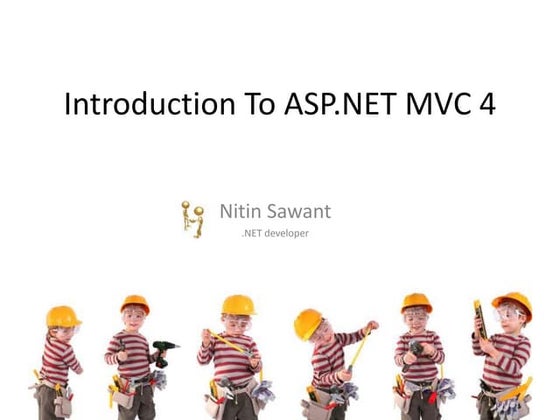 Introduction To ASP.NET MVC 4

Nitin Sawant

.NET developer